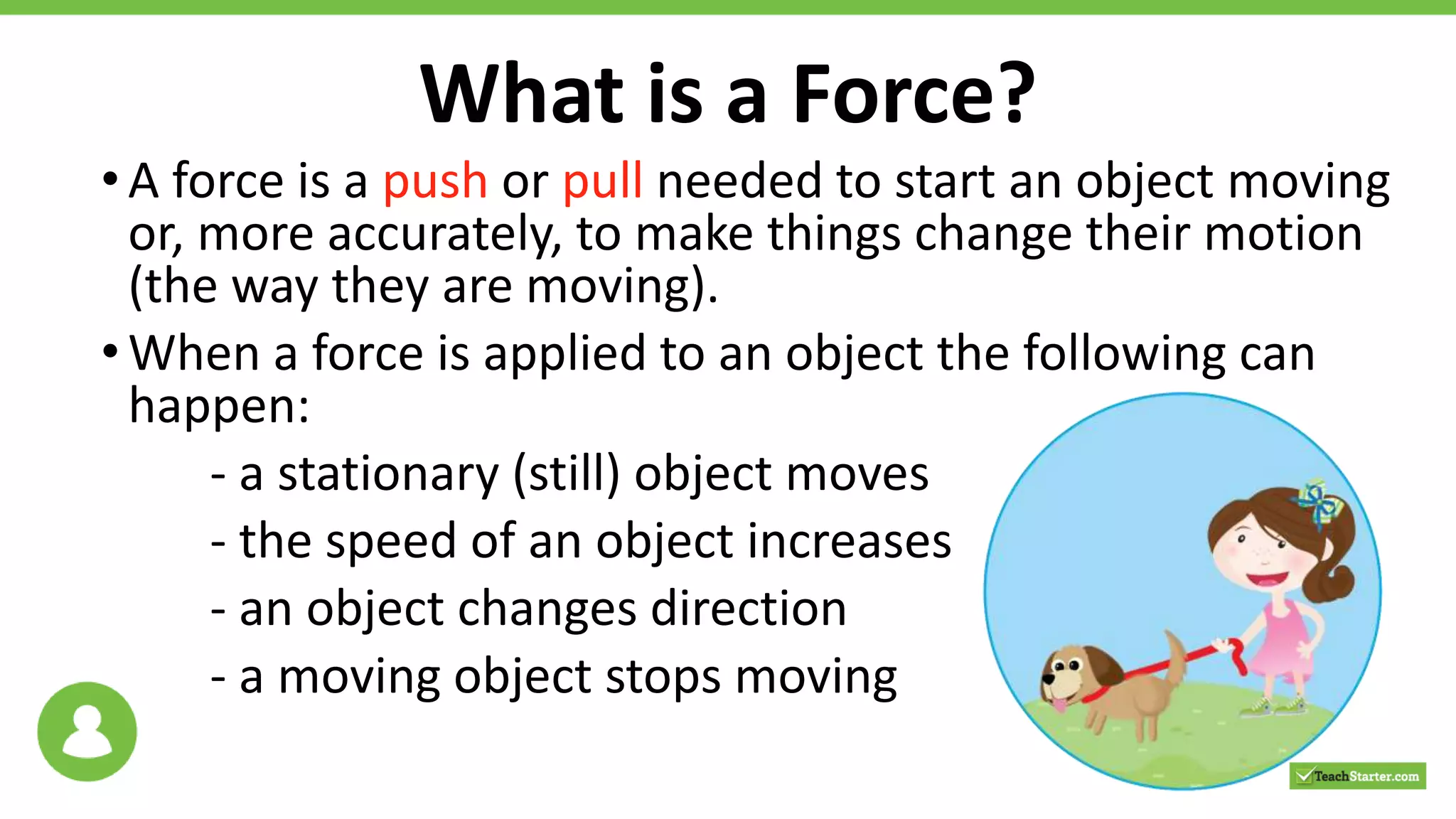 What is a Force?

• A force is a push or pull needed to start an object moving or, more accurately, to make things change their motion (the way they are moving).

• When a force is applied to an object the following can happen:

- a stationary (still) object moves

- the speed of an object increases

- an object changes direction

- a moving object stops moving

TeachStarter.com